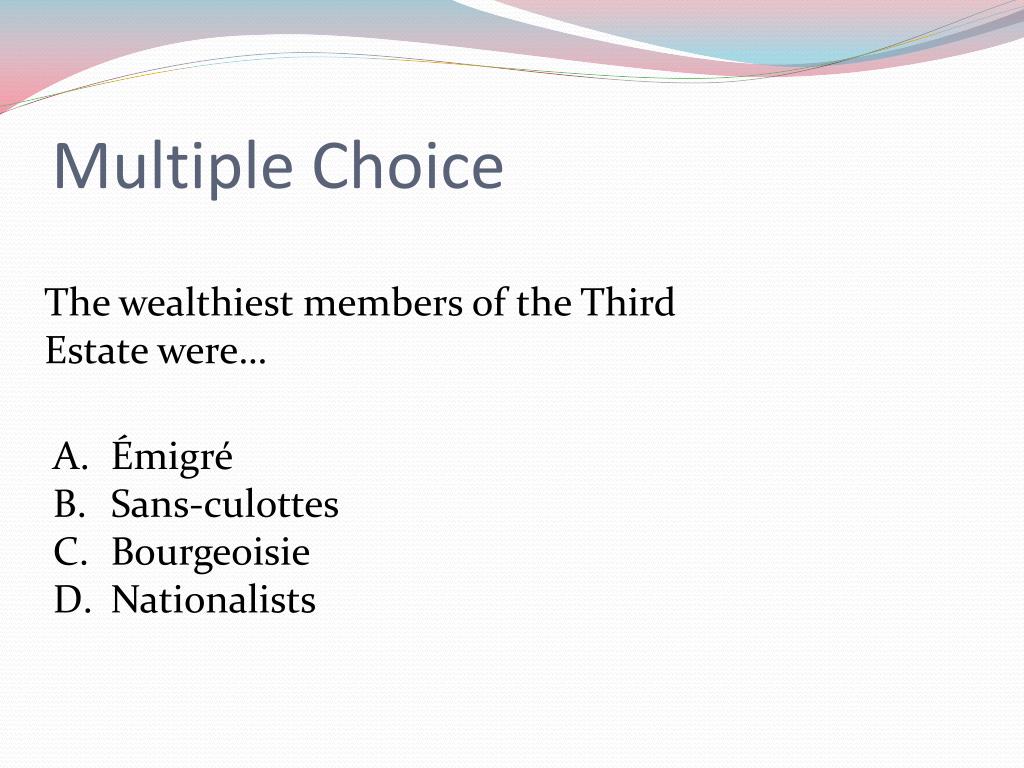 Multiple Choice

The wealthiest members of the Third Estate were…

A. Émigré
B. Sans-culottes
C. Bourgeoisie
D. Nationalists